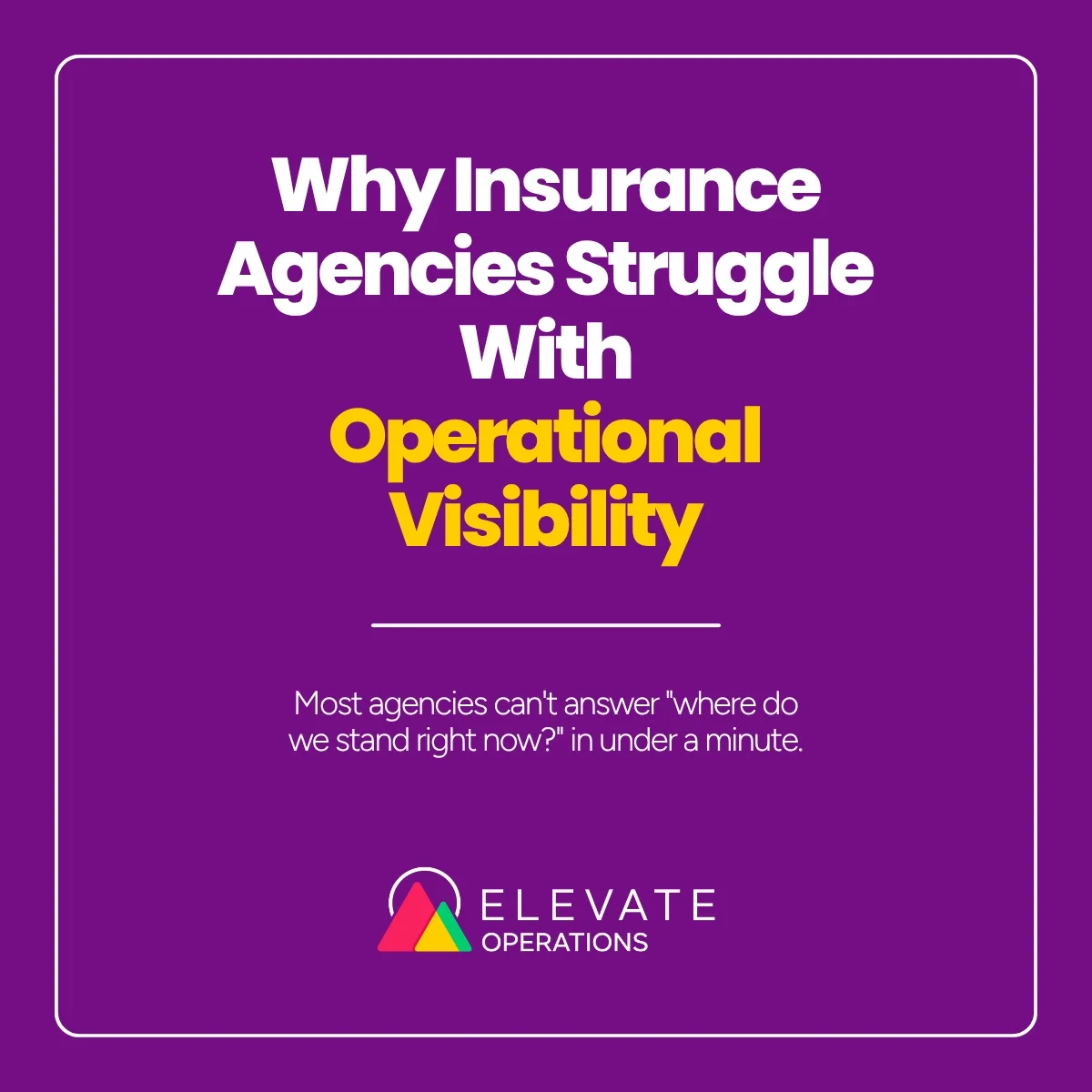 Why Insurance Agencies Struggle With Operational Visibility

Most agencies can't answer "where do we stand right now?" in under a minute.

ELEVATE
OPERATIONS